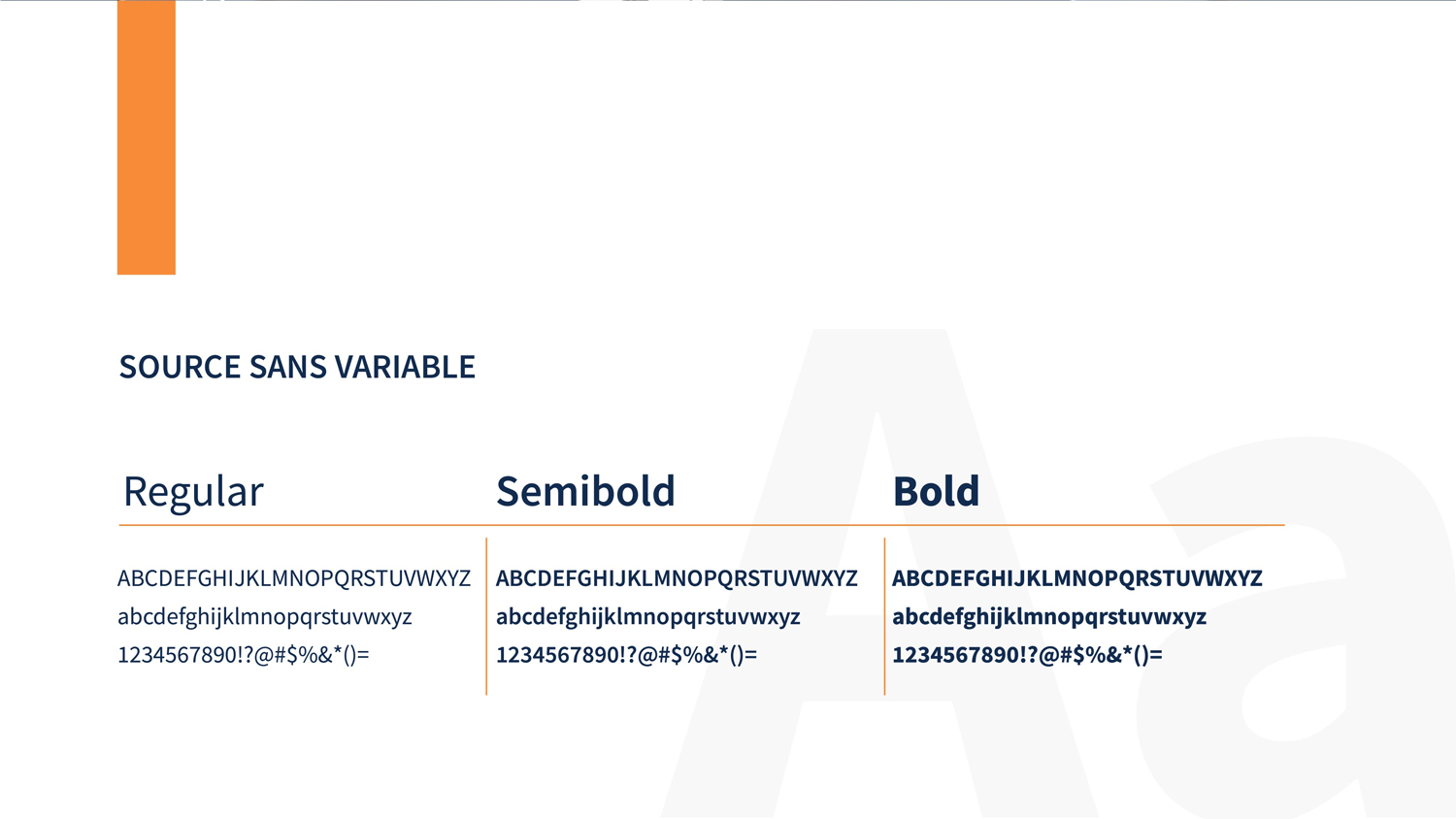 SOURCE SANS VARIABLE

Regular

ABCDEFGHIJKLMNOPQRSTUVWXYZ
abcdefghijklmnopqrstuvwxyz
1234567890!?@#$%&*()=

Semibold

ABCDEFGHIJKLMNOPQRSTUVWXYZ
abcdefghijklmnopqrstuvwxyz
1234567890!?@#$%&*()=

Bold

ABCDEFGHIJKLMNOPQRSTUVWXYZ
abcdefghijklmnopqrstuvwxyz
1234567890!?@#$%&*()=

Aa